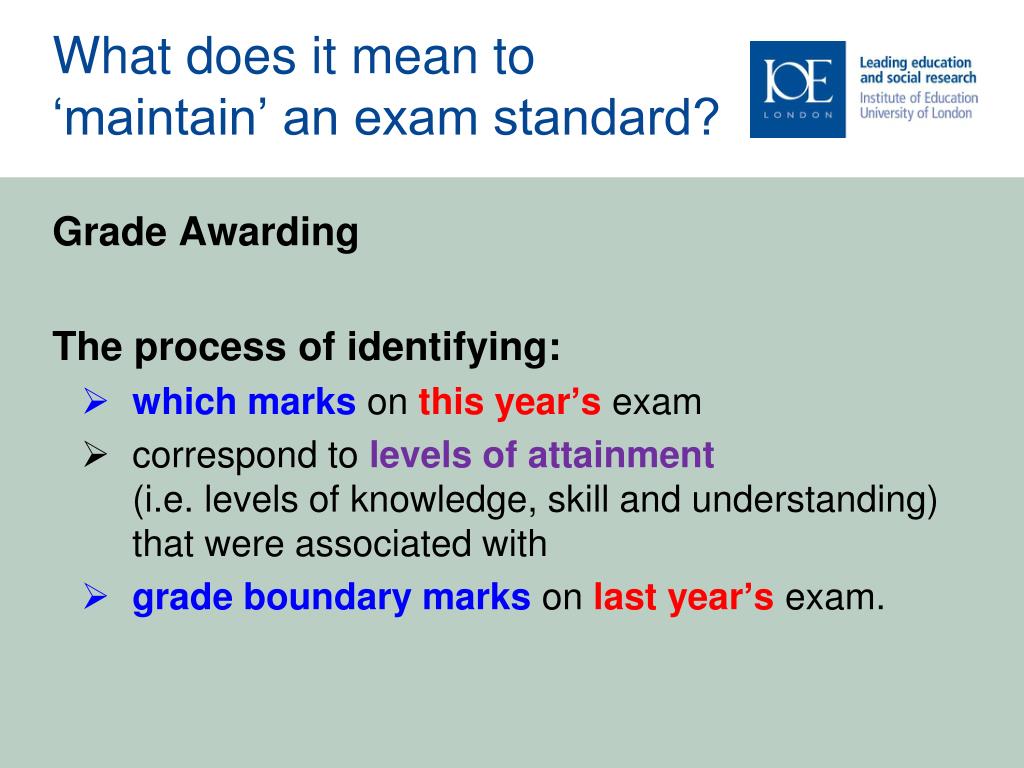 What does it mean to ‘maintain’ an exam standard?

IOE
LONDON

Leading education and social research
Institute of Education
University of London

Grade Awarding

The process of identifying:

➢ which marks on this year’s exam

➢ correspond to levels of attainment (i.e. levels of knowledge, skill and understanding) that were associated with

➢ grade boundary marks on last year’s exam.